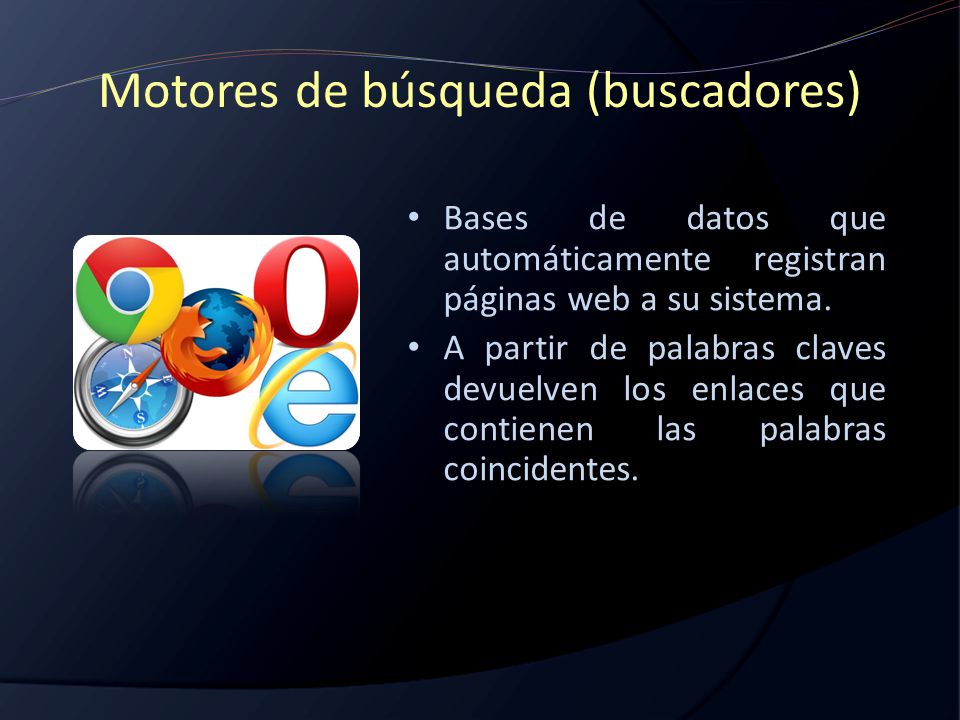 Motores de búsqueda (buscadores)

• Bases de datos que automáticamente registran páginas web a su sistema.
• A partir de palabras claves devuelven los enlaces que contienen las palabras coincidentes.